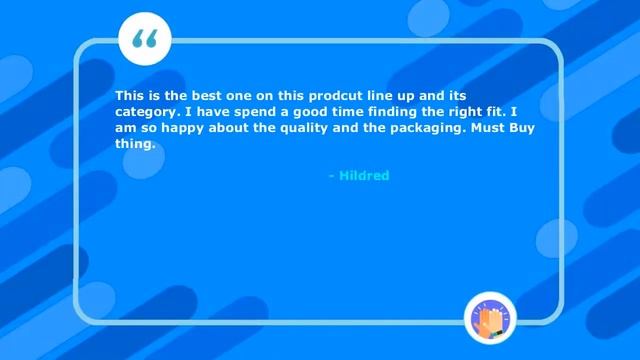 “

This is the best one on this prodcut line up and its category. I have spend a good time finding the right fit. I am so happy about the quality and the packaging. Must Buy thing.

- Hildred